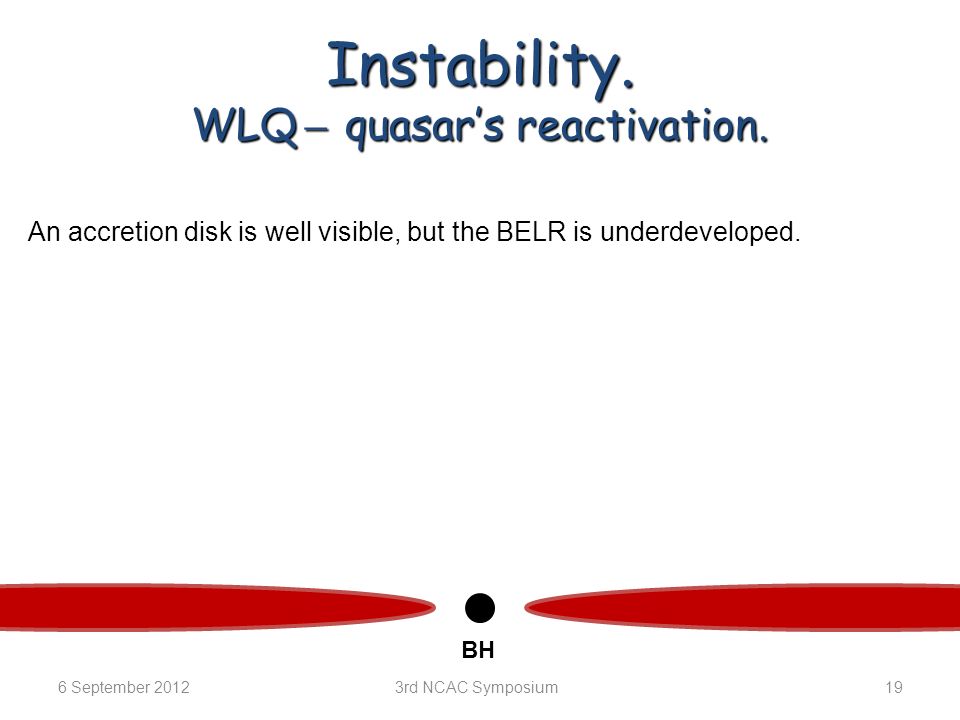 Instability.
WLQ – quasar's reactivation.

An accretion disk is well visible, but the BELR is underdeveloped.

BH

6 September 2012

3rd NCAC Symposium

19